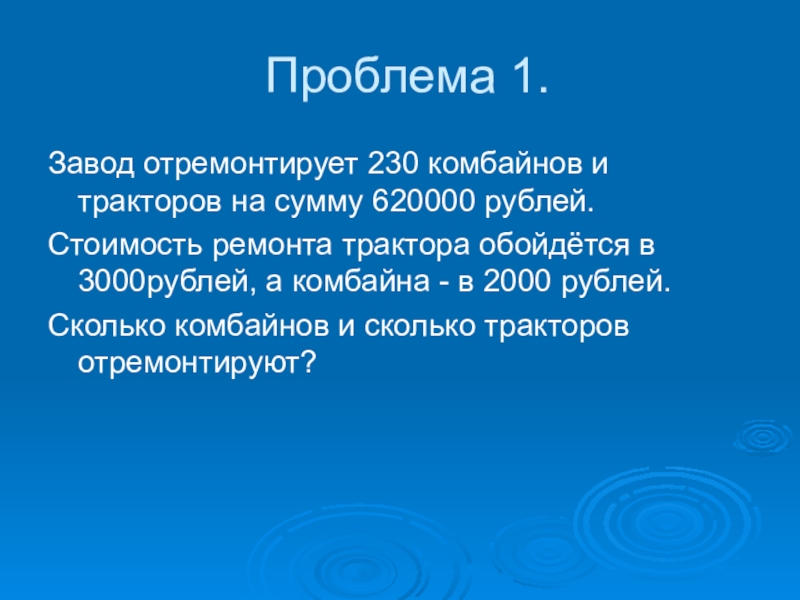 Проблема 1.

Завод отремонтирует 230 комбайнов и тракторов на сумму 620000 рублей.

Стоимость ремонта трактора обойдётся в 3000рублей, а комбайна - в 2000 рублей.

Сколько комбайнов и сколько тракторов отремонтируют?